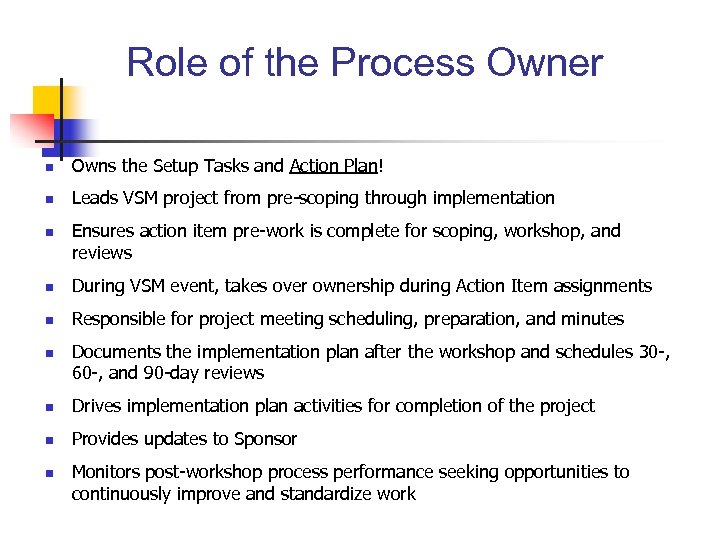 Role of the Process Owner

- Owns the Setup Tasks and Action Plan!
- Leads VSM project from pre-scoping through implementation
- Ensures action item pre-work is complete for scoping, workshop, and reviews
- During VSM event, takes over ownership during Action Item assignments
- Responsible for project meeting scheduling, preparation, and minutes
- Documents the implementation plan after the workshop and schedules 30-, 60-, and 90-day reviews
- Drives implementation plan activities for completion of the project
- Provides updates to Sponsor
- Monitors post-workshop process performance seeking opportunities to continuously improve and standardize work